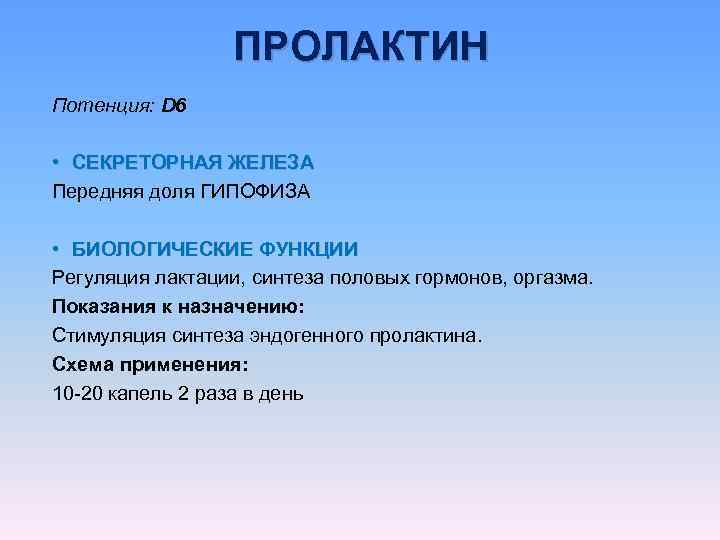 ПРОЛАКТИН

Потенция: D6

• СЕКРЕТОРНАЯ ЖЕЛЕЗА
Передняя доля ГИПОФИЗА

• БИОЛОГИЧЕСКИЕ ФУНКЦИИ
Регуляция лактации, синтеза половых гормонов, оргазма.
Показания к назначению:
Стимуляция синтеза эндогенного пролактина.
Схема применения:
10-20 капель 2 раза в день